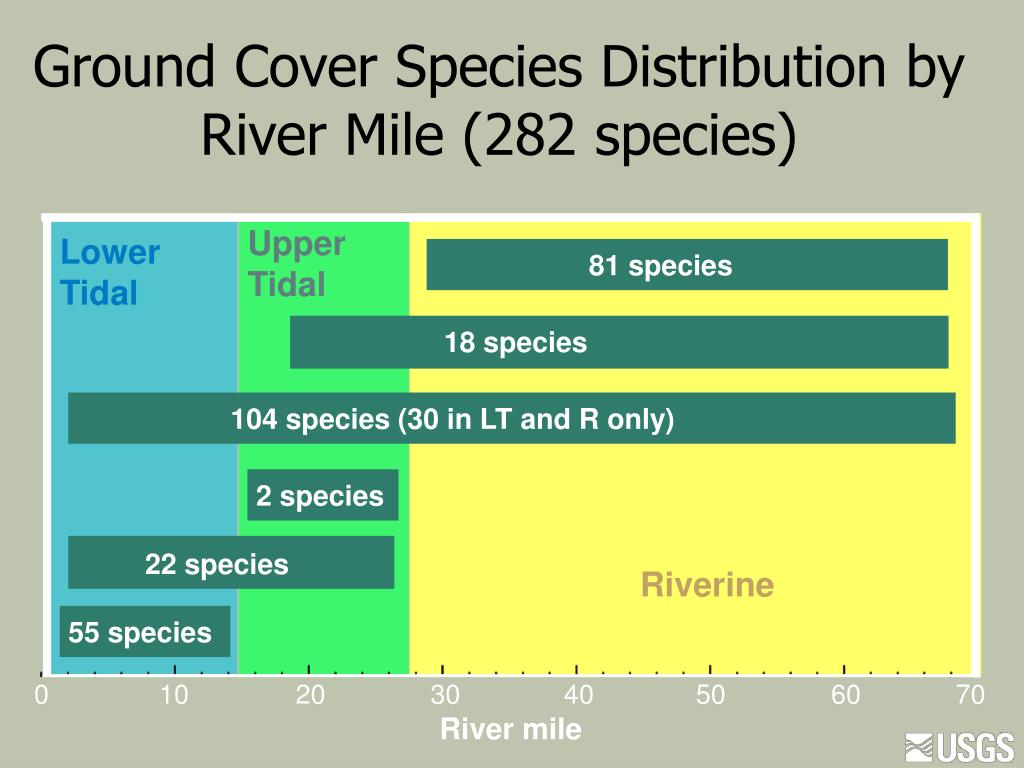 Ground Cover Species Distribution by River Mile (282 species)

Lower Tidal

Upper Tidal

81 species

18 species

104 species (30 in LT and R only)

2 species

22 species

Riverine

55 species

0
10
20
30
40
50
60
70

River mile

USGS